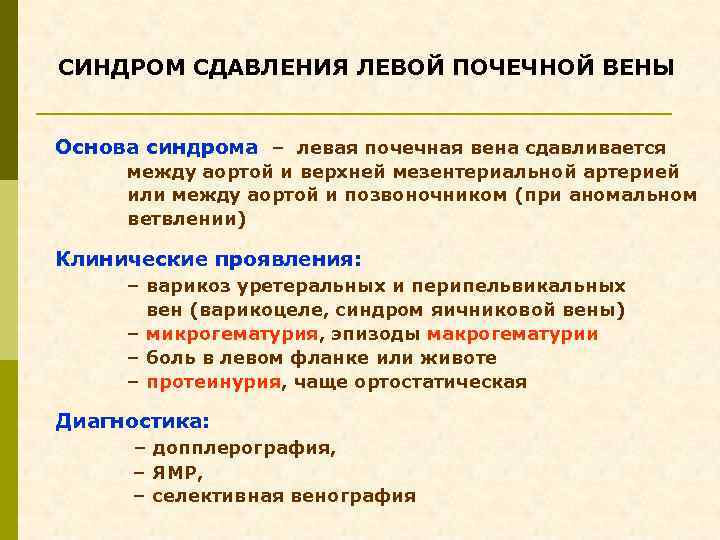 СИНДРОМ СДАВЛЕНИЯ ЛЕВОЙ ПОЧЕЧНОЙ ВЕНЫ

Основа синдрома – левая почечная вена сдавливается между аортой и верхней мезентериальной артерией или между аортой и позвоночником (при аномальном ветвлении)

Клинические проявления:
– варикоз уретеральных и перипельвикальных вен (варикоцеле, синдром яичниковой вены)
– микрогематурия, эпизоды макрогематурии
– боль в левом фланке или животе
– протеинурия, чаще ортостатическая

Диагностика:
– допплерография,
– ЯМР,
– селективная венография